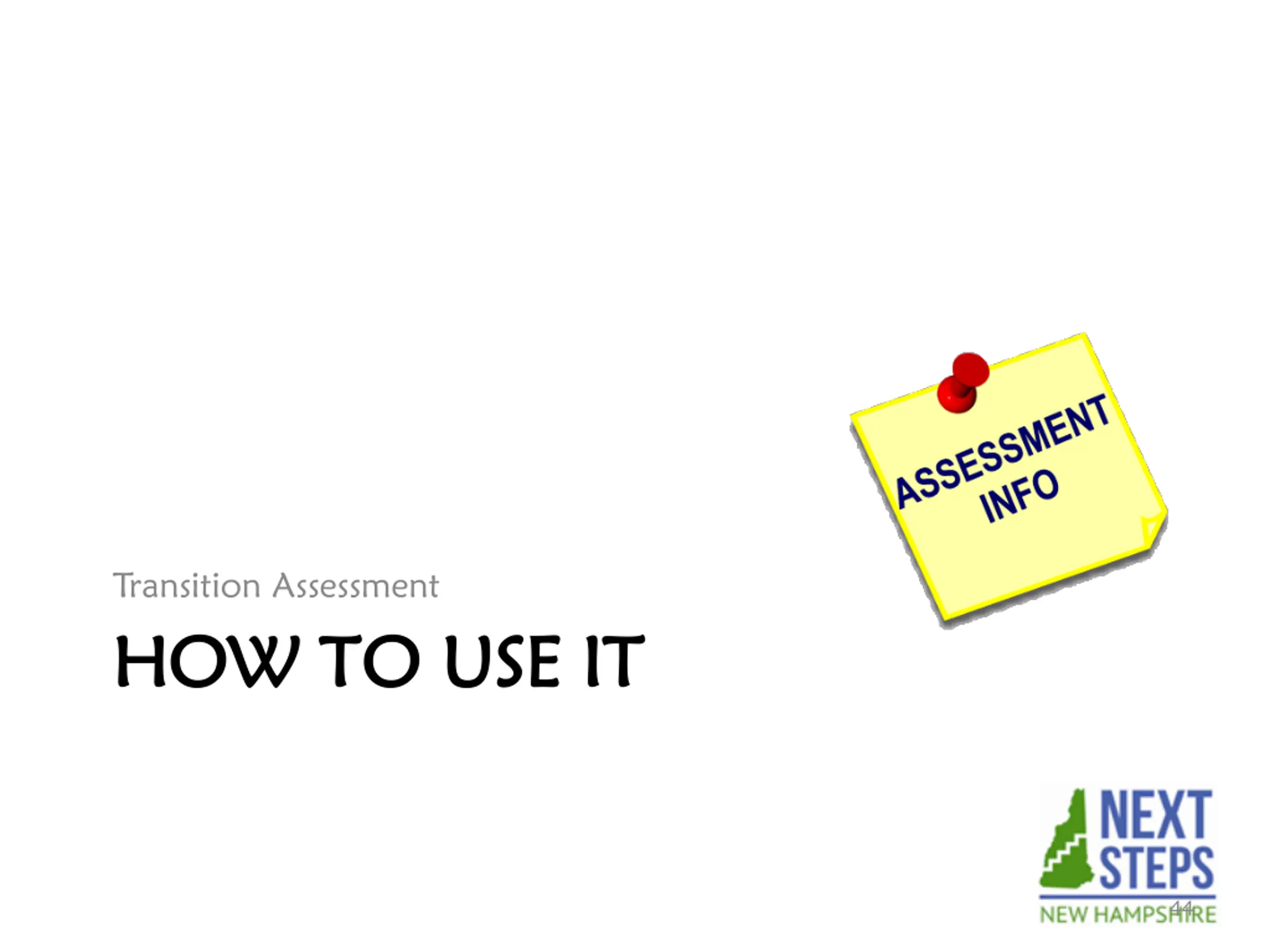 ASSESSMENT INFO

Transition Assessment

HOW TO USE IT

NEXT STEPS
NEW HAMPSHIRE

44